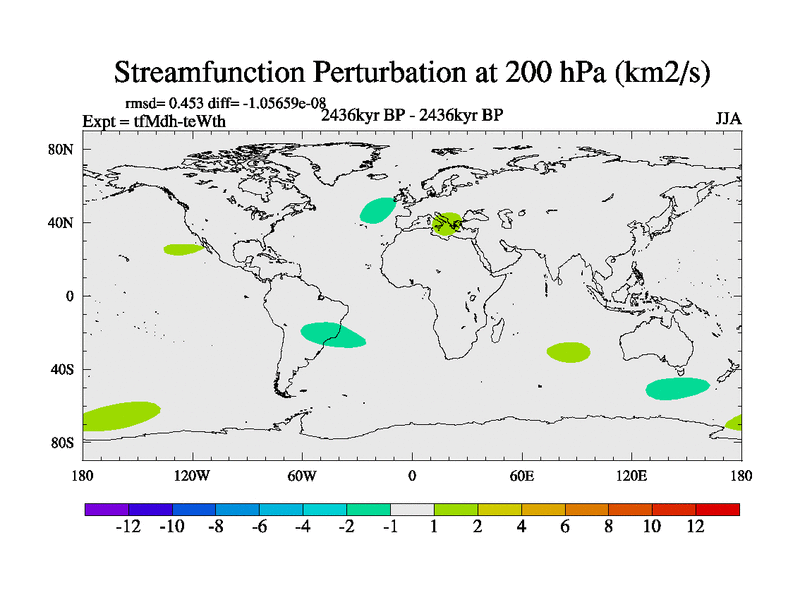 Streamfunction Perturbation at 200 hPa (km2/s)

rmsd= 0.453 diff= -1.05659e-08
Expt = tfMdh-teWth
2436kyr BP - 2436kyr BP
JJA

80N
40N
0
40S
80S

180
120W
60W
0
60E
120E
180

-12 -10 -8 -6 -4 -2 -1 1 2 4 6 8 10 12